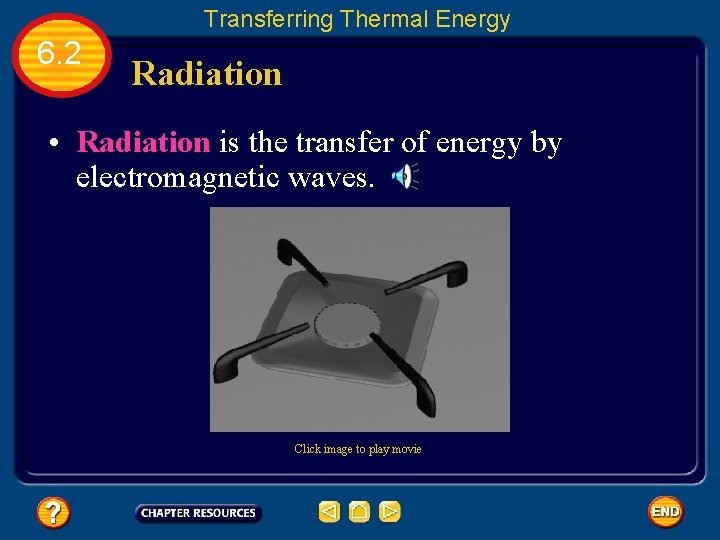 Transferring Thermal Energy

6.2

Radiation

• Radiation is the transfer of energy by electromagnetic waves.

Click image to play movie

?

CHAPTER RESOURCES

END